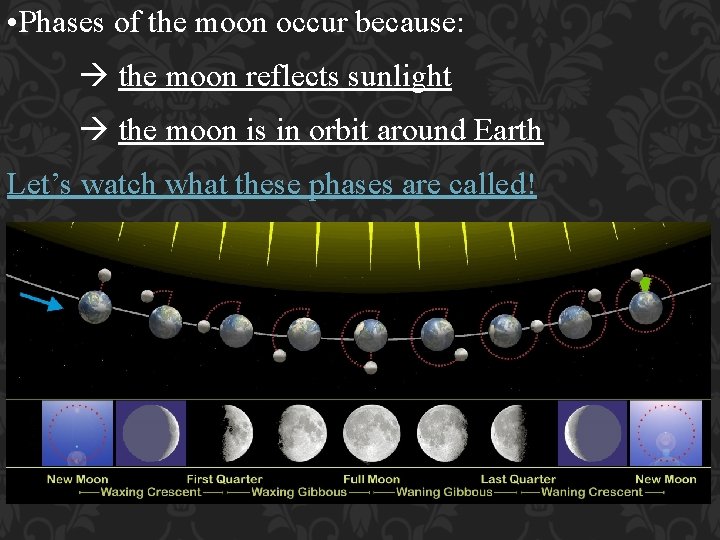 •Phases of the moon occur because:

→ the moon reflects sunlight

→ the moon is in orbit around Earth

Let's watch what these phases are called!

New Moon First Quarter Full Moon Last Quarter New Moon

Waxing Crescent Waxing Gibbous Waning Gibbous Waning Crescent